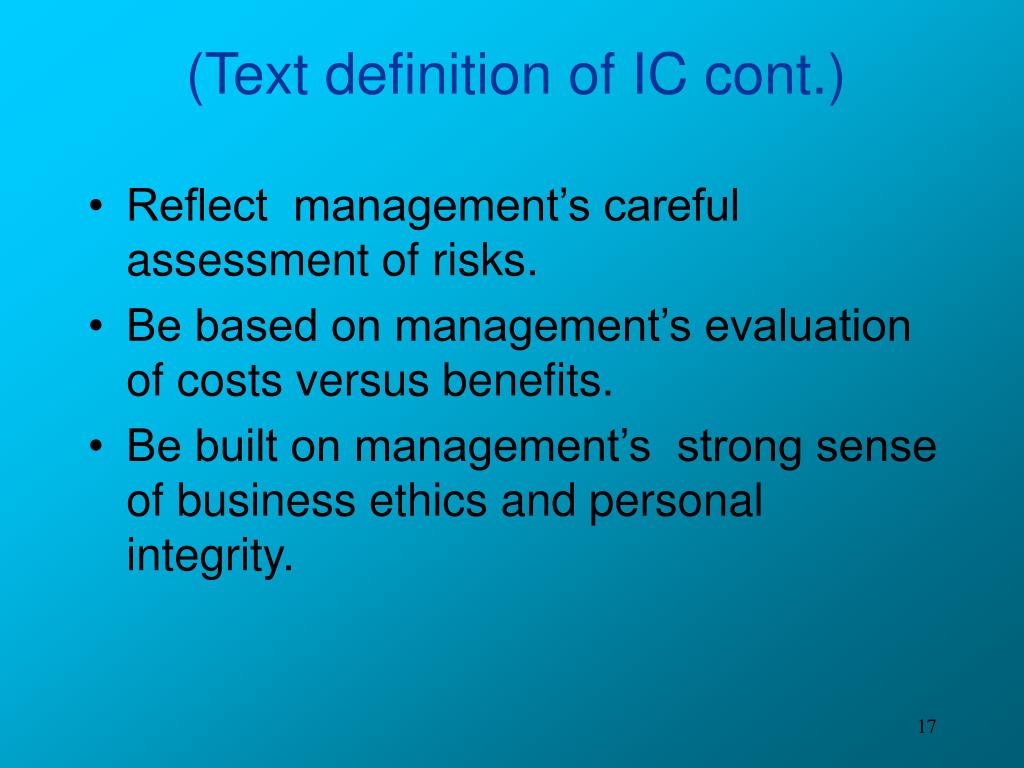 (Text definition of IC cont.)

• Reflect management’s careful assessment of risks.
• Be based on management’s evaluation of costs versus benefits.
• Be built on management’s strong sense of business ethics and personal integrity.

17